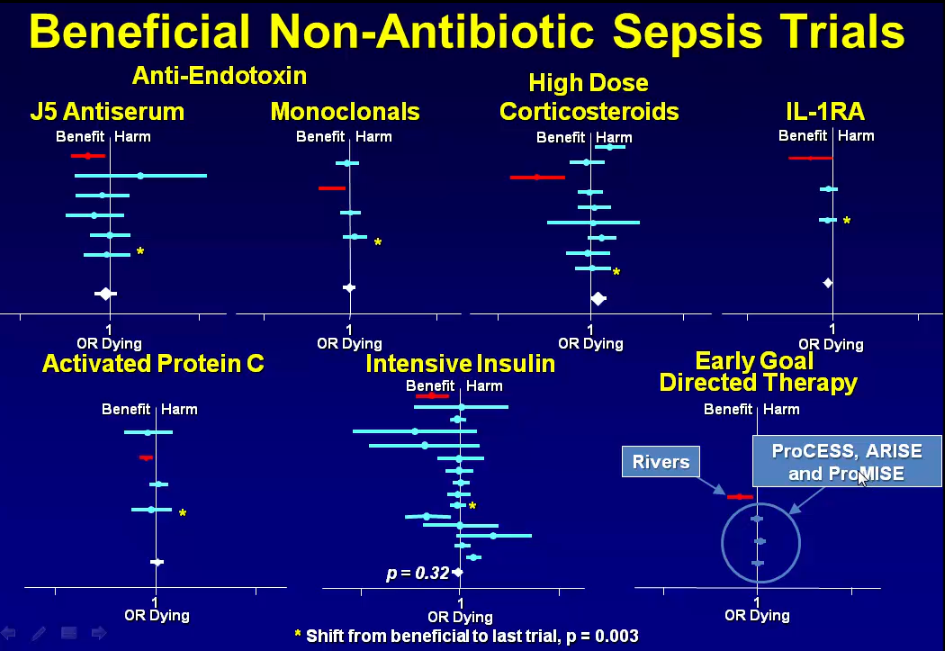 Beneficial Non-Antibiotic Sepsis Trials

Anti-Endotoxin

J5 Antiserum

Benefit Harm

*

1
OR Dying

Monoclonals

Benefit Harm

*

1
OR Dying

High Dose Corticosteroids

Benefit Harm

*

1
OR Dying

IL-1RA

Benefit Harm

*

1
OR Dying

Activated Protein C

Benefit Harm

*

1
OR Dying

Intensive Insulin

Benefit Harm

*

p = 0.32

1
OR Dying

Early Goal Directed Therapy

Benefit Harm

Rivers

ProCESS, ARISE and ProMISE

1
OR Dying

* Shift from beneficial to last trial, p = 0.003